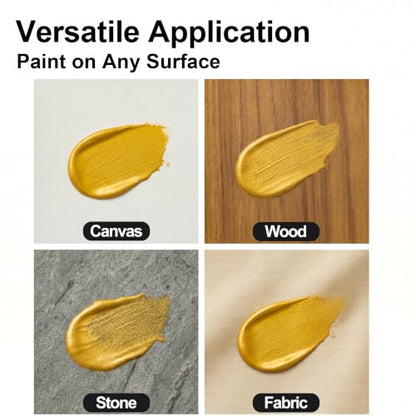 Versatile Application
Paint on Any Surface

Canvas

Wood

Stone

Fabric